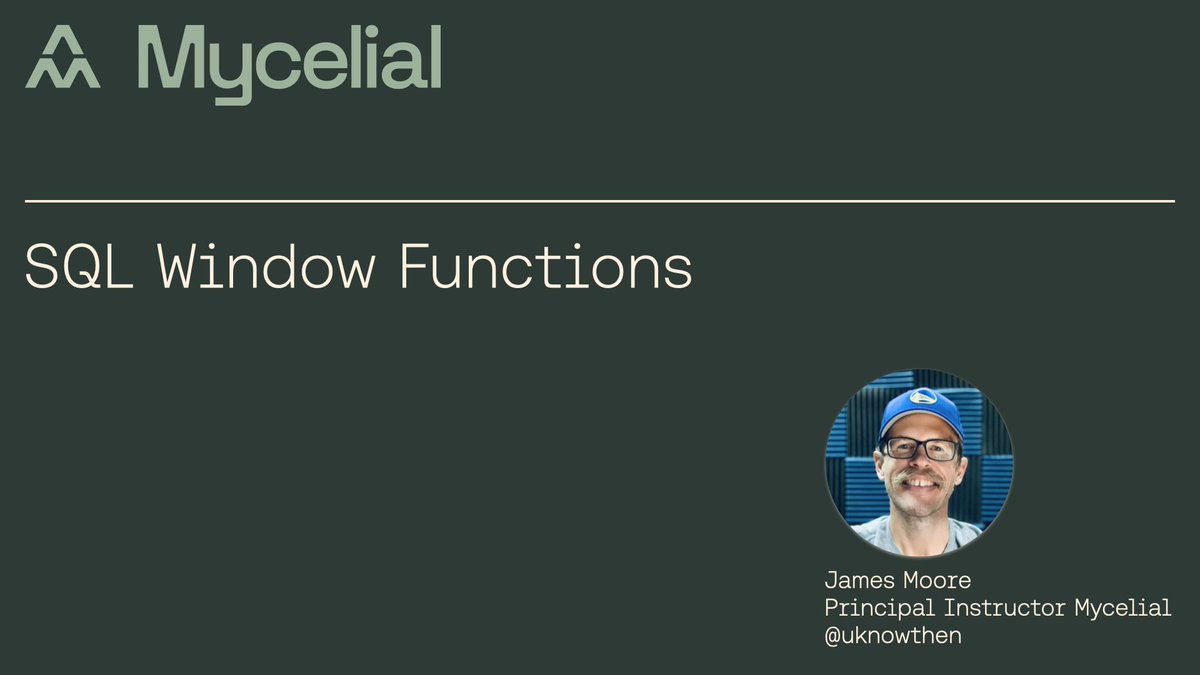 Mycelial

SQL Window Functions

James Moore
Principal Instructor Mycelial
@uknowthen